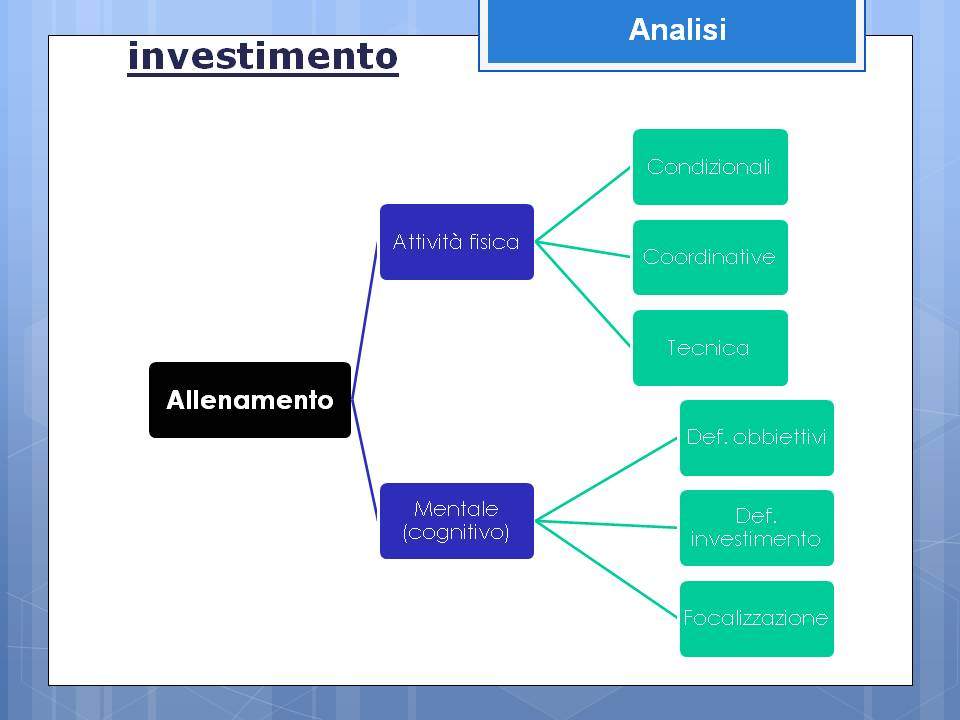 investimento

Analisi

Allenamento

Attività fisica

Condizionali

Coordinative

Tecnica

Mentale (cognitivo)

Def. obbiettivi

Def. investimento

Focalizzazione